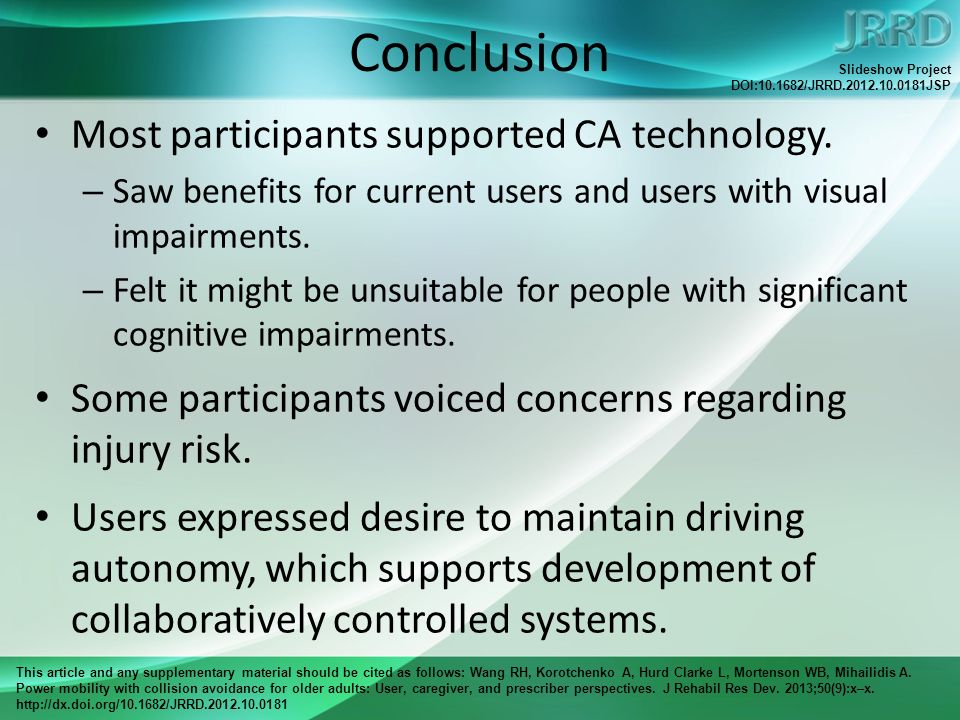 JRRD
Slideshow Project
DOI:10.1682/JRRD.2012.10.0181JSP

Conclusion

• Most participants supported CA technology.
– Saw benefits for current users and users with visual impairments.
– Felt it might be unsuitable for people with significant cognitive impairments.
• Some participants voiced concerns regarding injury risk.
• Users expressed desire to maintain driving autonomy, which supports development of collaboratively controlled systems.

This article and any supplementary material should be cited as follows: Wang RH, Korotchenko A, Hurd Clarke L, Mortenson WB, Mihailidis A. Power mobility with collision avoidance for older adults: User, caregiver, and prescriber perspectives. J Rehabil Res Dev. 2013;50(9):x–x. http://dx.doi.org/10.1682/JRRD.2012.10.0181